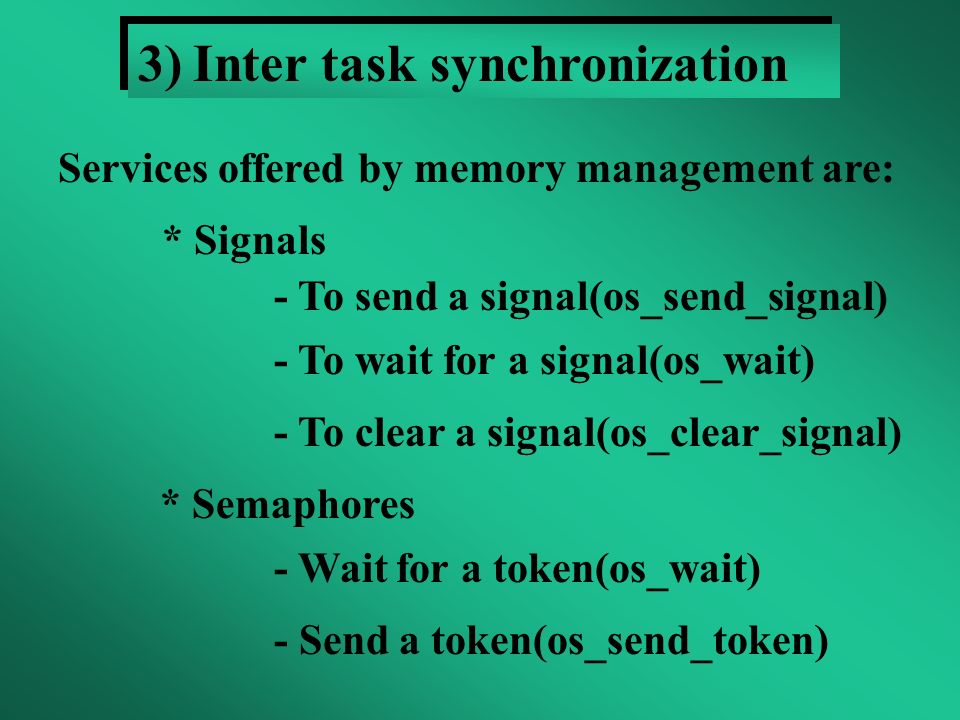 3) Inter task synchronization

Services offered by memory management are:

* Signals

- To send a signal(os_send_signal)

- To wait for a signal(os_wait)

- To clear a signal(os_clear_signal)

* Semaphores

- Wait for a token(os_wait)

- Send a token(os_send_token)